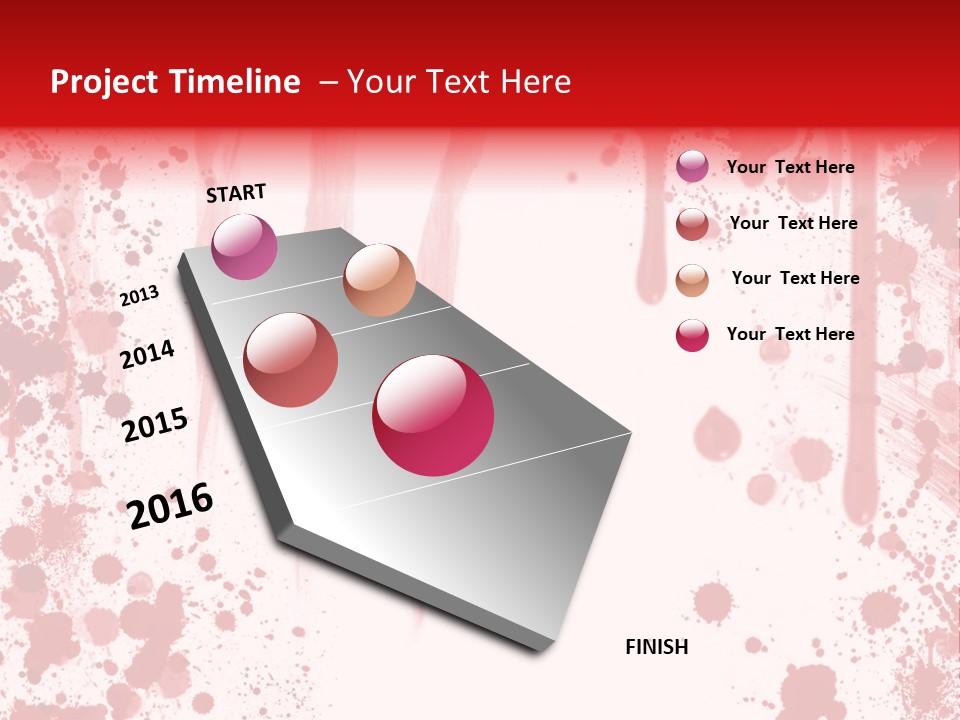 Project Timeline – Your Text Here

START

2013

2014

2015

2016

FINISH

Your Text Here

Your Text Here

Your Text Here

Your Text Here